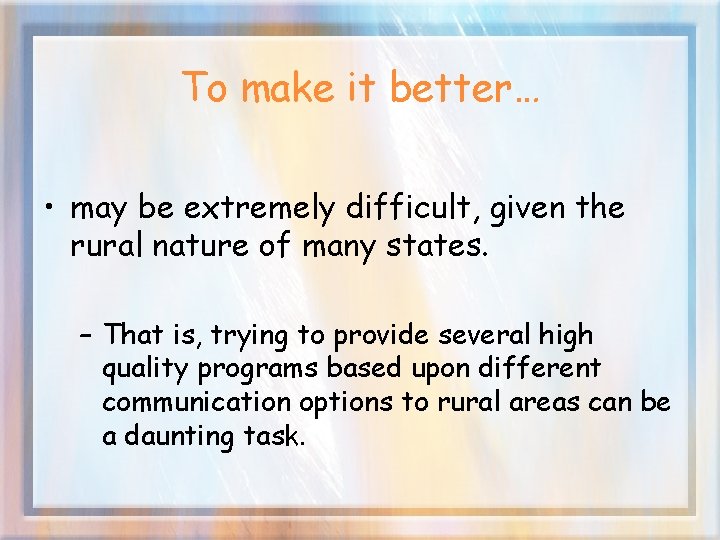 To make it better…

• may be extremely difficult, given the rural nature of many states.

– That is, trying to provide several high quality programs based upon different communication options to rural areas can be a daunting task.